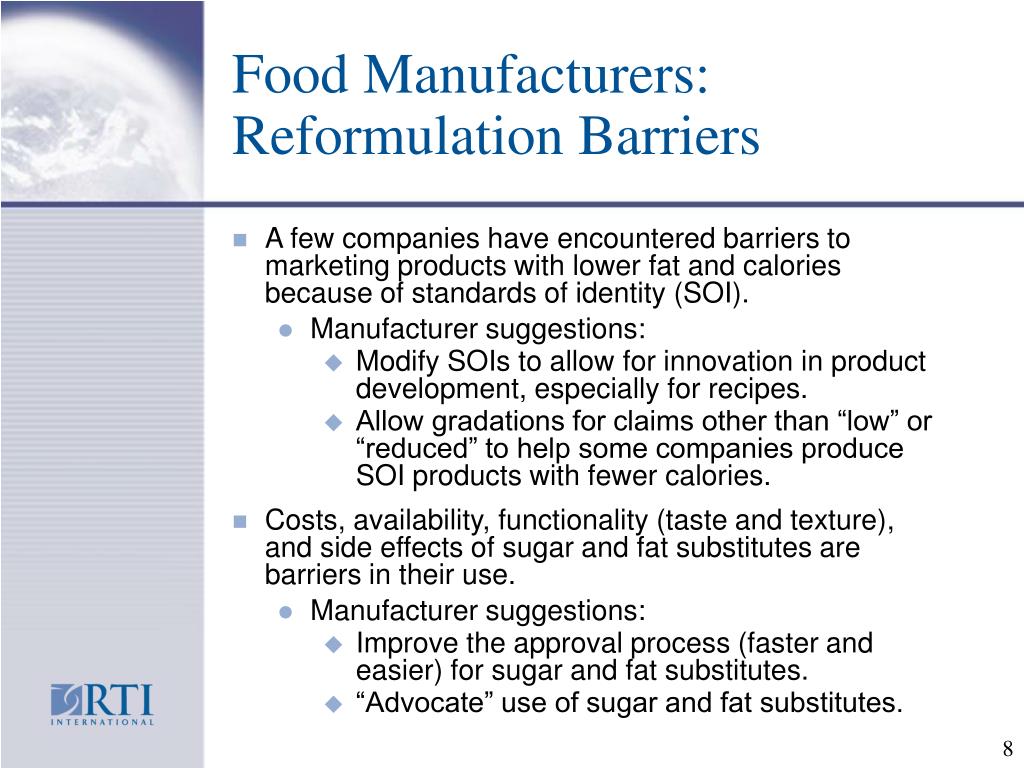 Food Manufacturers: Reformulation Barriers

A few companies have encountered barriers to marketing products with lower fat and calories because of standards of identity (SOI).

Manufacturer suggestions:

Modify SOIs to allow for innovation in product development, especially for recipes.

Allow gradations for claims other than “low” or “reduced” to help some companies produce SOI products with fewer calories.

Costs, availability, functionality (taste and texture), and side effects of sugar and fat substitutes are barriers in their use.

Manufacturer suggestions:

Improve the approval process (faster and easier) for sugar and fat substitutes.

“Advocate” use of sugar and fat substitutes.

RTI
INTERNATIONAL

8